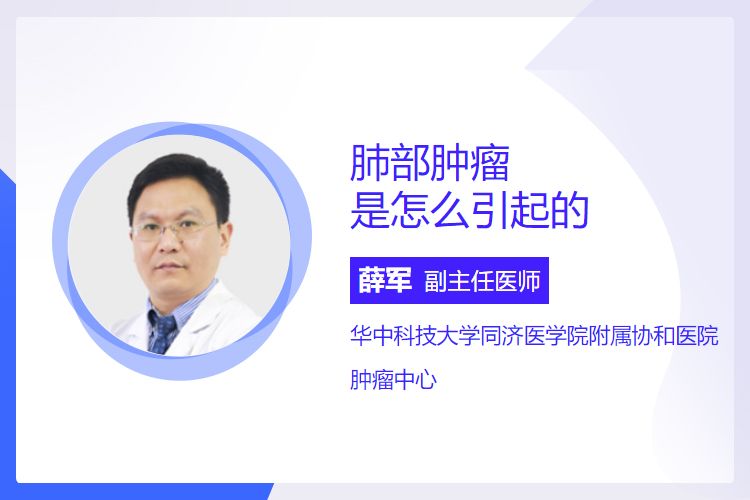 肺部肿瘤
是怎么引起的

薛军 副主任医师

华中科技大学同济医学院附属协和医院

肿瘤中心